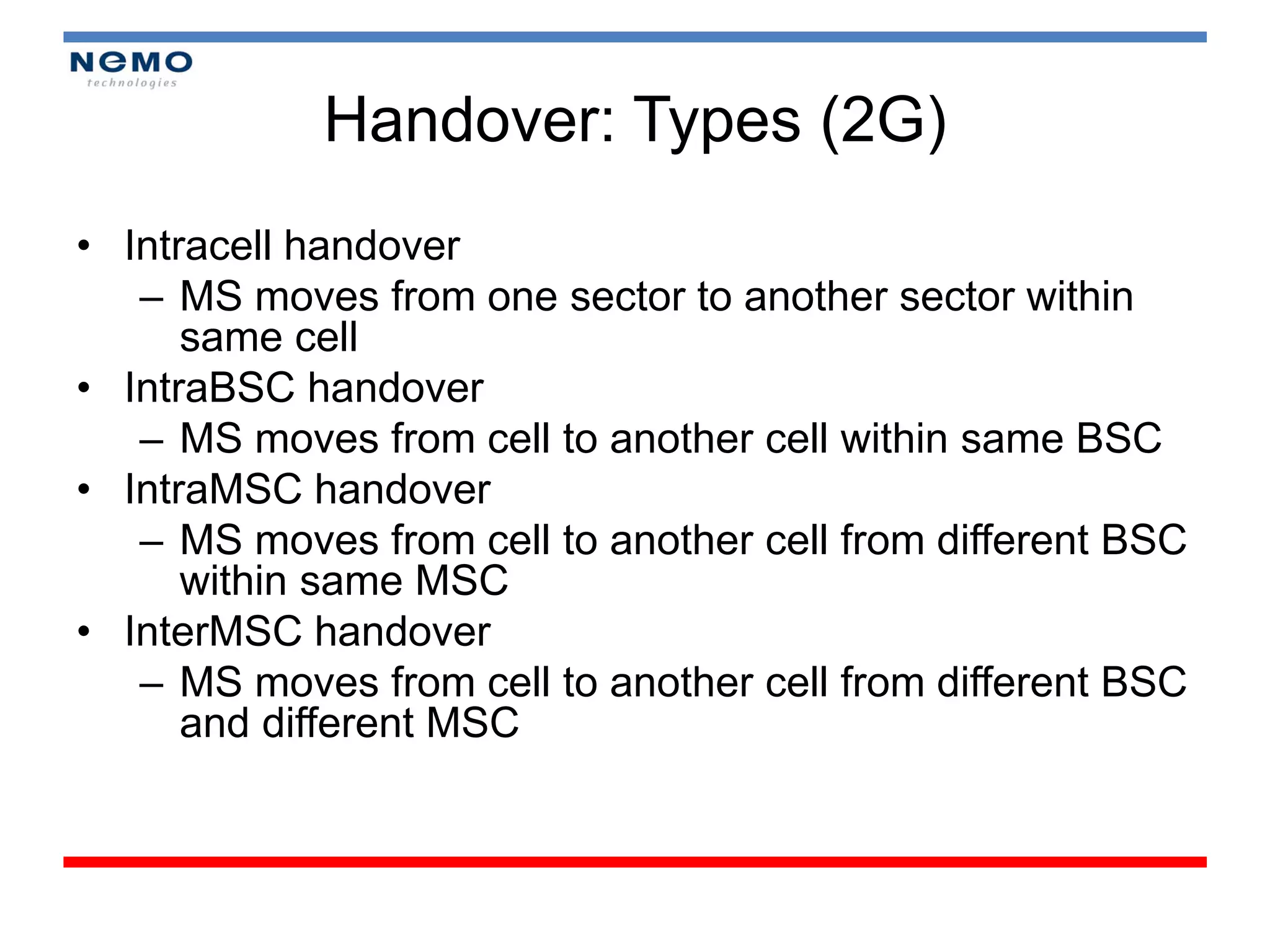 NEMO
technologies

Handover: Types (2G)

• Intracell handover
 – MS moves from one sector to another sector within same cell
• IntraBSC handover
 – MS moves from cell to another cell within same BSC
• IntraMSC handover
 – MS moves from cell to another cell from different BSC within same MSC
• InterMSC handover
 – MS moves from cell to another cell from different BSC and different MSC